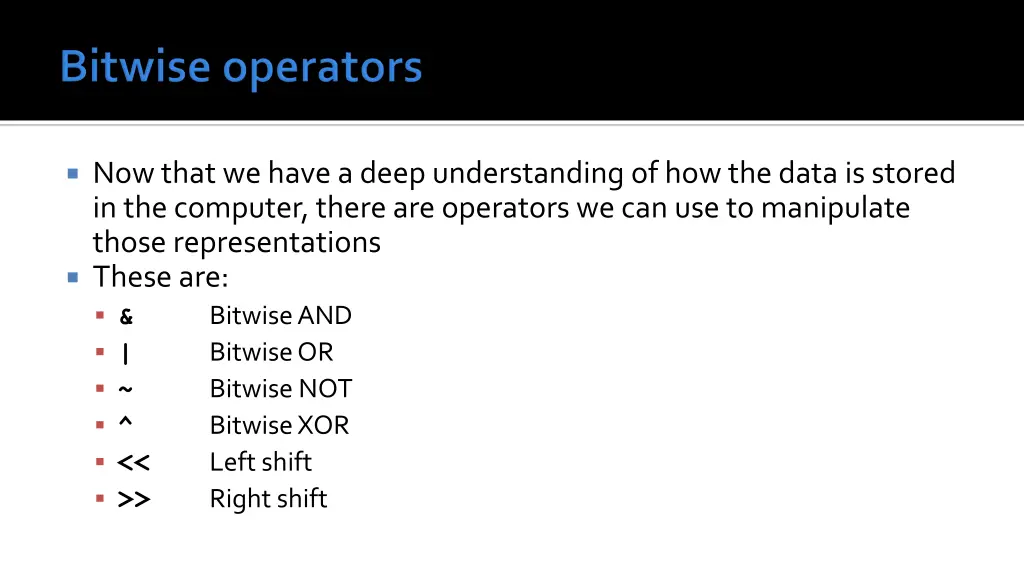 Bitwise operators

Now that we have a deep understanding of how the data is stored in the computer, there are operators we can use to manipulate those representations

These are:

& Bitwise AND
| Bitwise OR
~ Bitwise NOT
^ Bitwise XOR
<< Left shift
>> Right shift